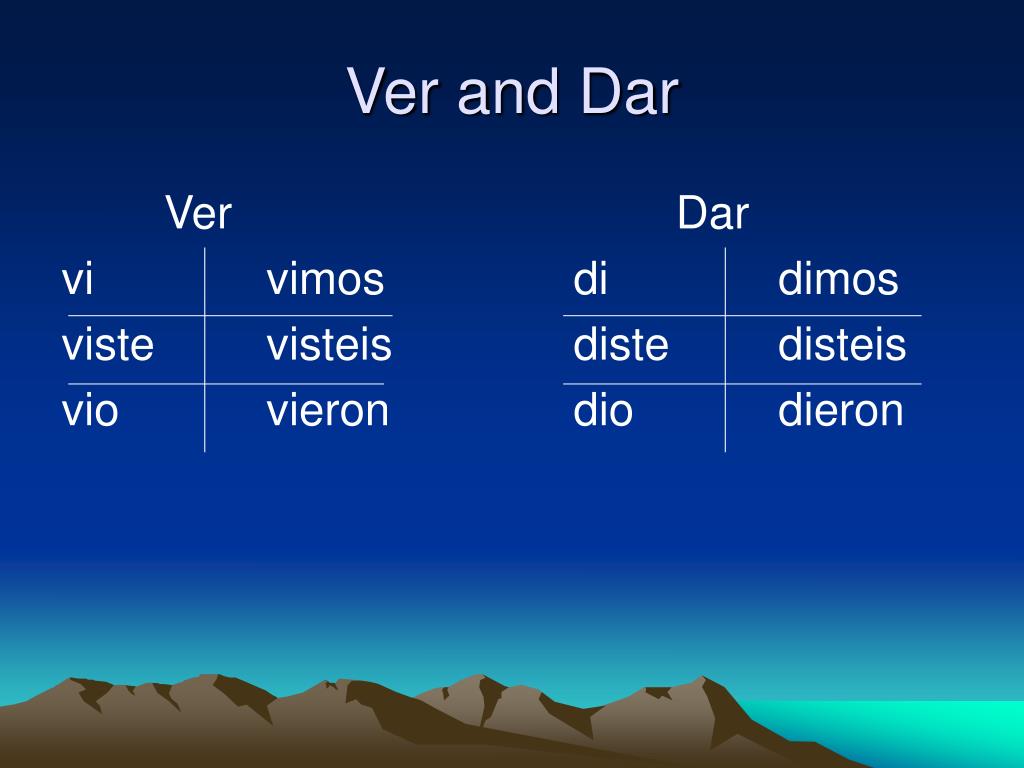 Ver and Dar

Ver

| vi | vimos |
|---|---|
| viste | visteis |
| vio | vieron |

Dar

| di | dimos |
|---|---|
| diste | disteis |
| dio | dieron |